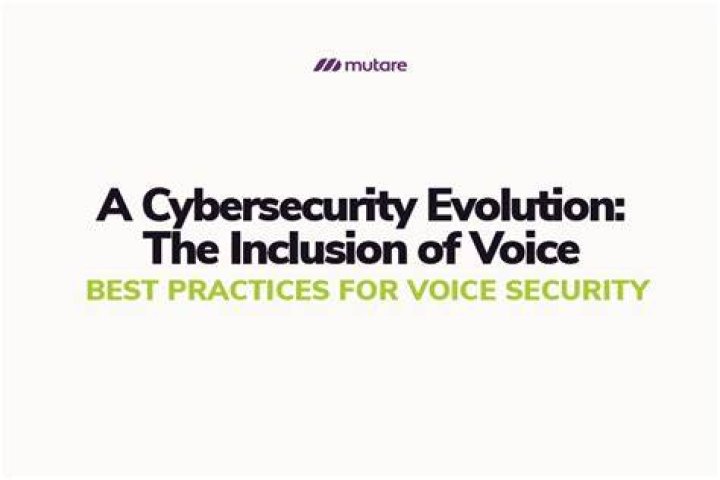 mutare

A Cybersecurity Evolution: The Inclusion of Voice

BEST PRACTICES FOR VOICE SECURITY